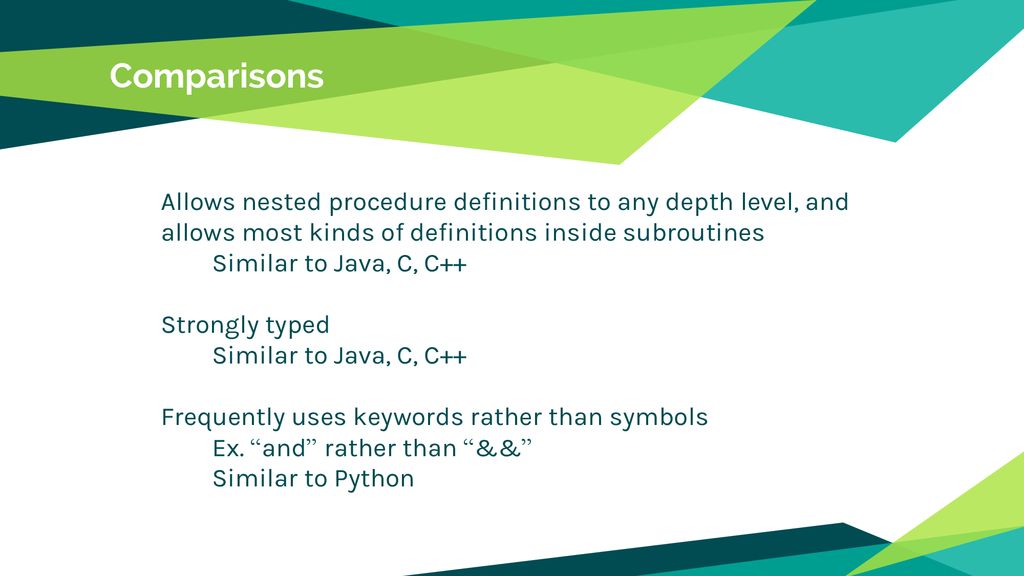 Comparisons

Allows nested procedure definitions to any depth level, and allows most kinds of definitions inside subroutines
Similar to Java, C, C++

Strongly typed
Similar to Java, C, C++

Frequently uses keywords rather than symbols
Ex. “and” rather than “&&”
Similar to Python